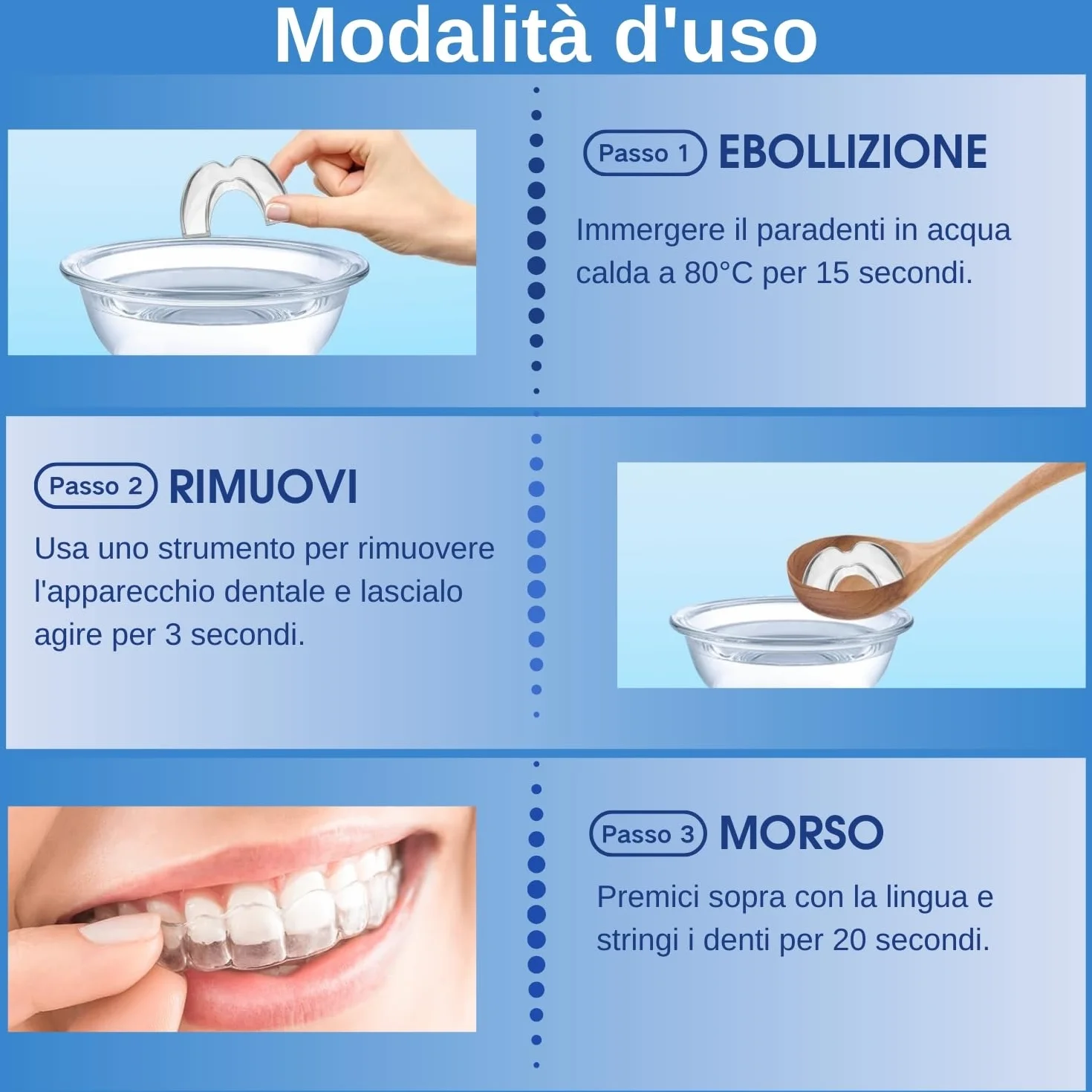 Modalità d'uso

Passo 1 EBOLLIZIONE

Immergere il paradenti in acqua calda a 80°C per 15 secondi.

Passo 2 RIMUOVI

Usa uno strumento per rimuovere l'apparecchio dentale e lascialo agire per 3 secondi.

Passo 3 MORSO

Premici sopra con la lingua e stringi i denti per 20 secondi.